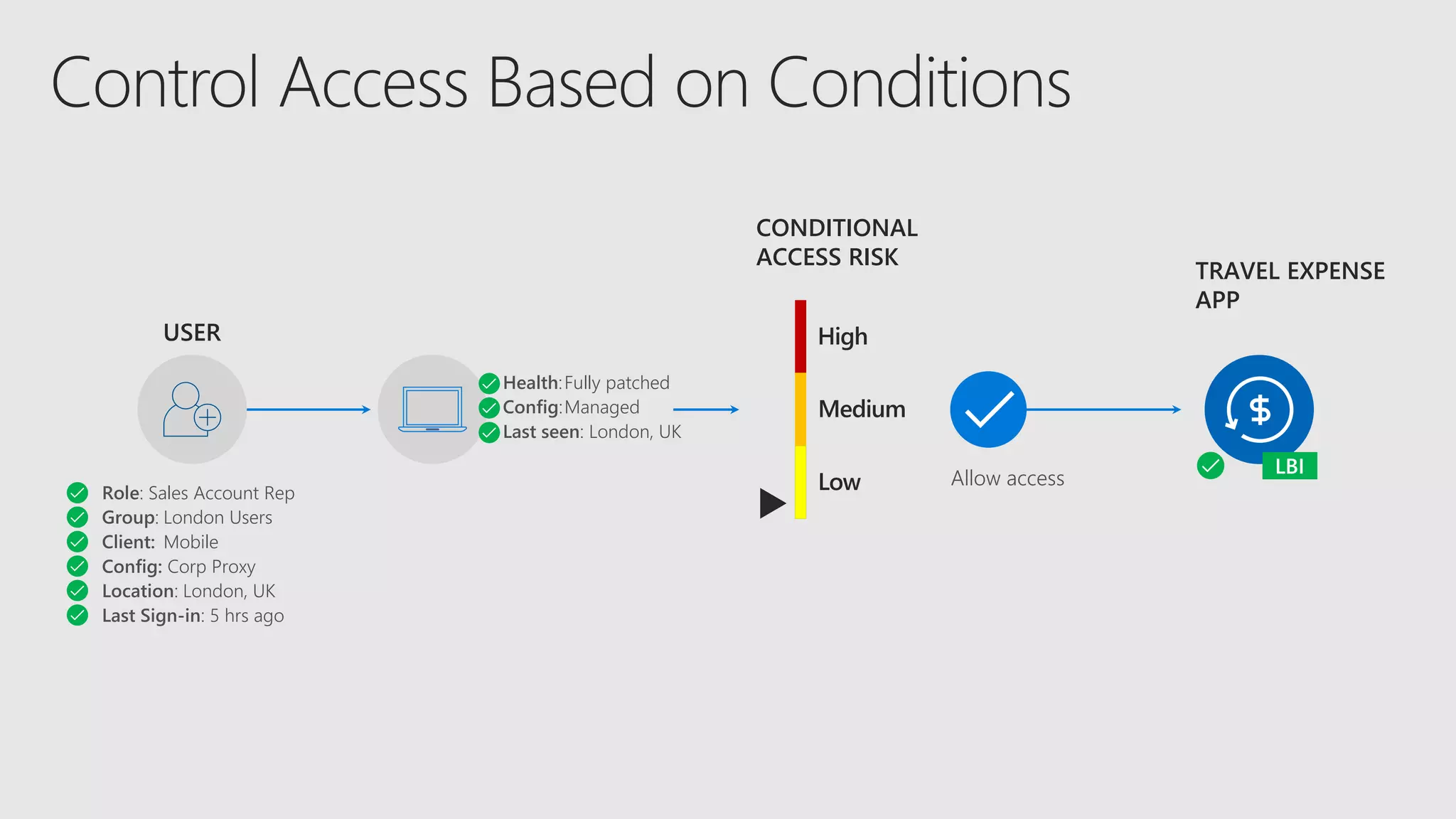 Control Access Based on Conditions

USER

Role: Sales Account Rep
Group: London Users
Client: Mobile
Config: Corp Proxy
Location: London, UK
Last Sign-in: 5 hrs ago

Health: Fully patched
Config: Managed
Last seen: London, UK

CONDITIONAL ACCESS RISK

High
Medium
Low

Allow access

TRAVEL EXPENSE APP

$

LBI